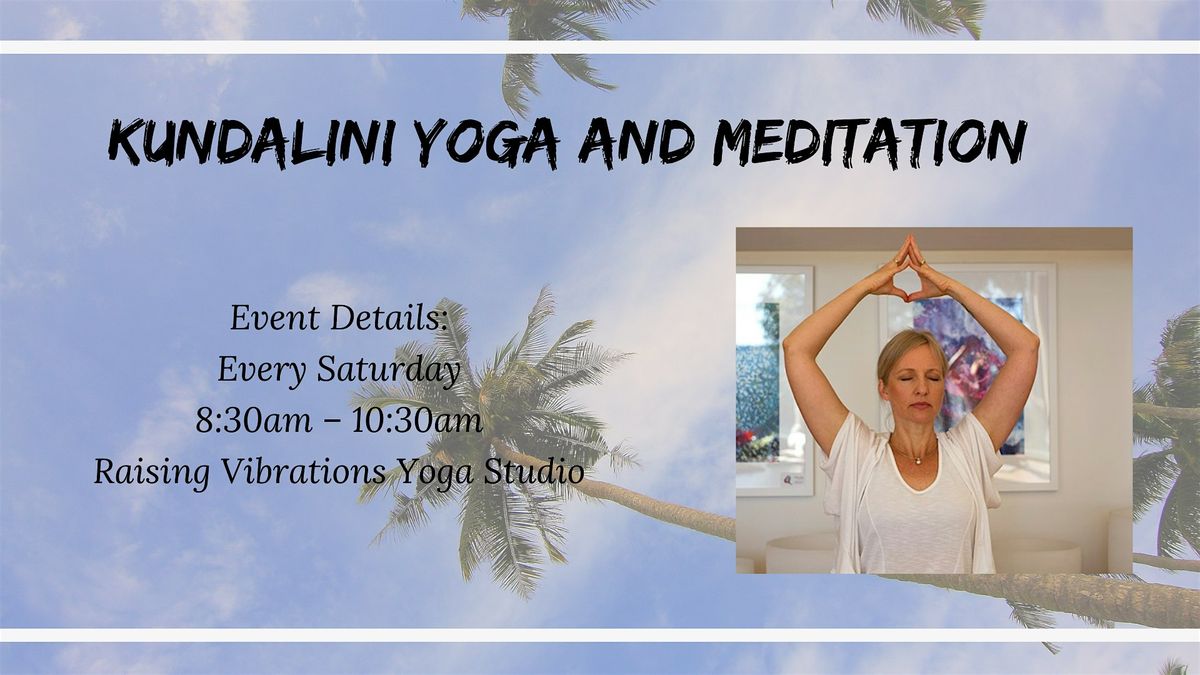 KUNDALINI YOGA AND MEDITATION

Event Details:
Every Saturday
8:30am – 10:30am
Raising Vibrations Yoga Studio